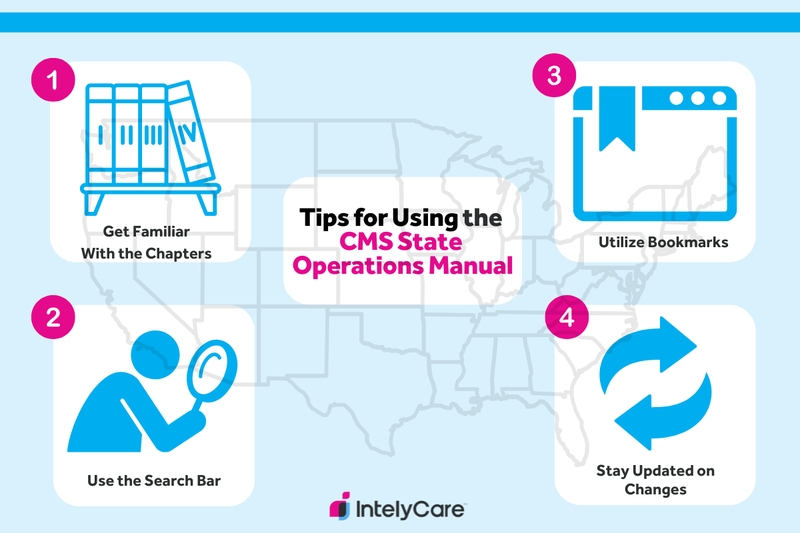 Tips for Using the CMS State Operations Manual

1

I II III IV

Get Familiar With the Chapters

2

Use the Search Bar

3

Utilize Bookmarks

4

Stay Updated on Changes

IntelyCare